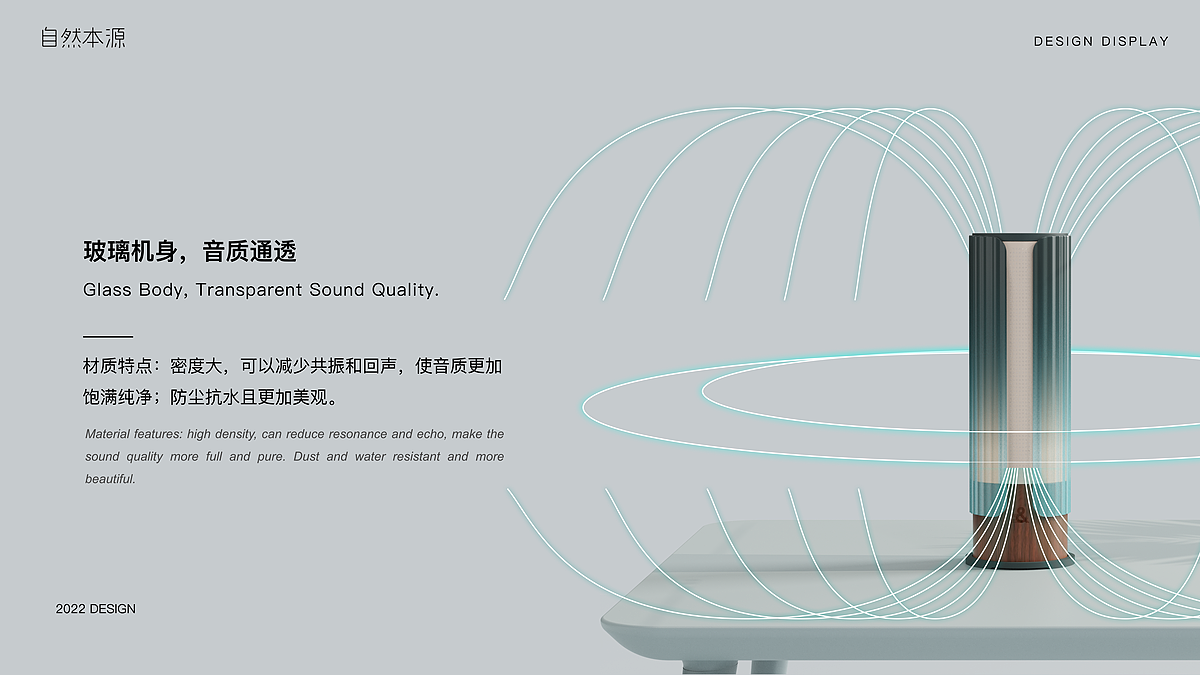 自然本源

DESIGN DISPLAY

玻璃机身，音质通透

Glass Body, Transparent Sound Quality.

材质特点：密度大，可以减少共振和回声，使音质更加饱满纯净；防尘抗水且更加美观。

Material features: high density, can reduce resonance and echo, make the sound quality more full and pure. Dust and water resistant and more beautiful.

2022 DESIGN